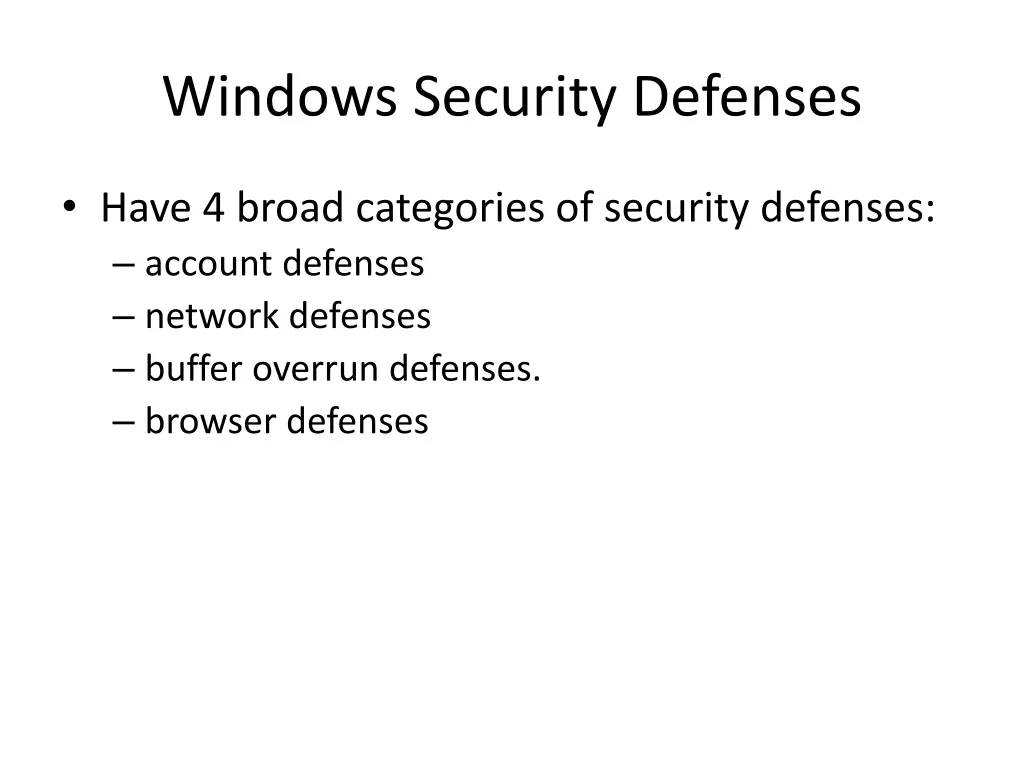 Windows Security Defenses

• Have 4 broad categories of security defenses:
– account defenses
– network defenses
– buffer overrun defenses.
– browser defenses